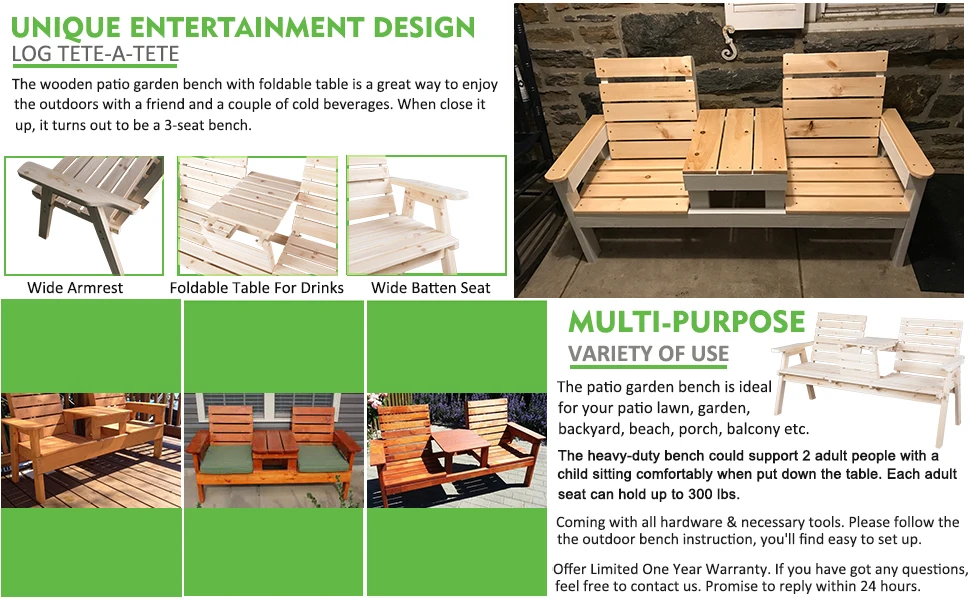 UNIQUE ENTERTAINMENT DESIGN
LOG TETE-A-TETE

The wooden patio garden bench with foldable table is a great way to enjoy the outdoors with a friend and a couple of cold beverages. When close it up, it turns out to be a 3-seat bench.

Wide Armrest
Foldable Table For Drinks
Wide Batten Seat

MULTI-PURPOSE
VARIETY OF USE

The patio garden bench is ideal for your patio lawn, garden, backyard, beach, porch, balcony etc.

The heavy-duty bench could support 2 adult people with a child sitting comfortably when put down the table. Each adult seat can hold up to 300 lbs.

Coming with all hardware & necessary tools. Please follow the the outdoor bench instruction, you'll find easy to set up.

Offer Limited One Year Warranty. If you have got any questions, feel free to contact us. Promise to reply within 24 hours.